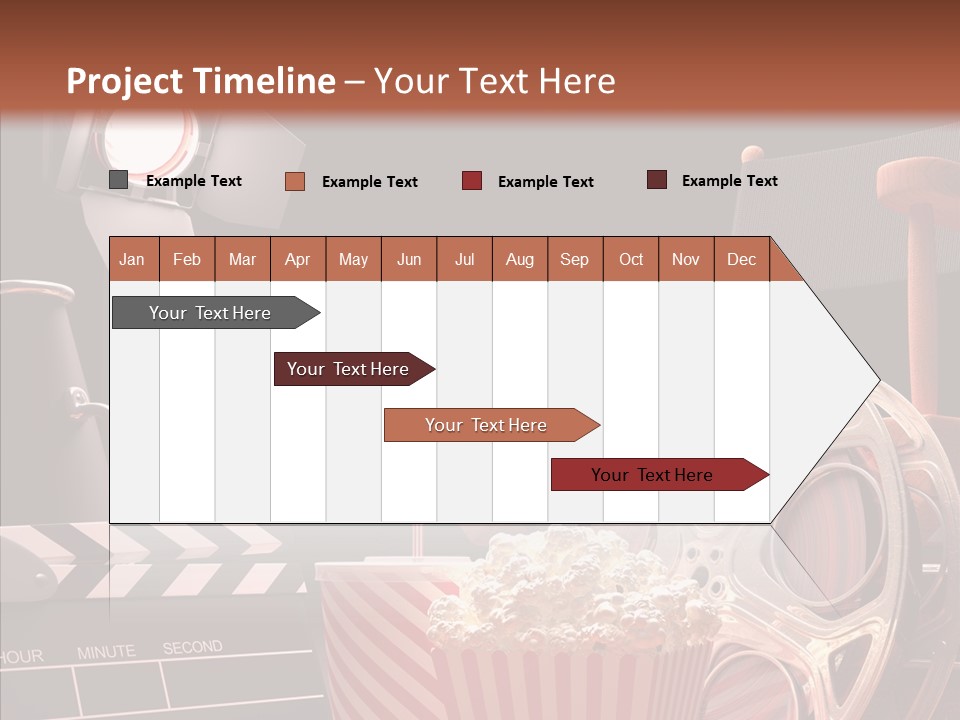 Project Timeline – Your Text Here

Example Text Example Text Example Text Example Text

| Jan | Feb | Mar | Apr | May | Jun | Jul | Aug | Sep | Oct | Nov | Dec |
|---|---|---|---|---|---|---|---|---|---|---|---|

Your Text Here

Your Text Here

Your Text Here

Your Text Here

HOUR MINUTE SECOND